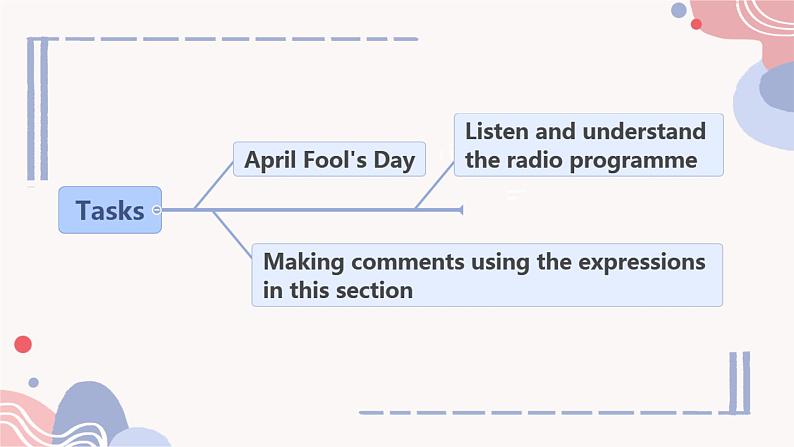 Tasks

April Fool's Day

Listen and understand the radio programme

Making comments using the expressions in this section